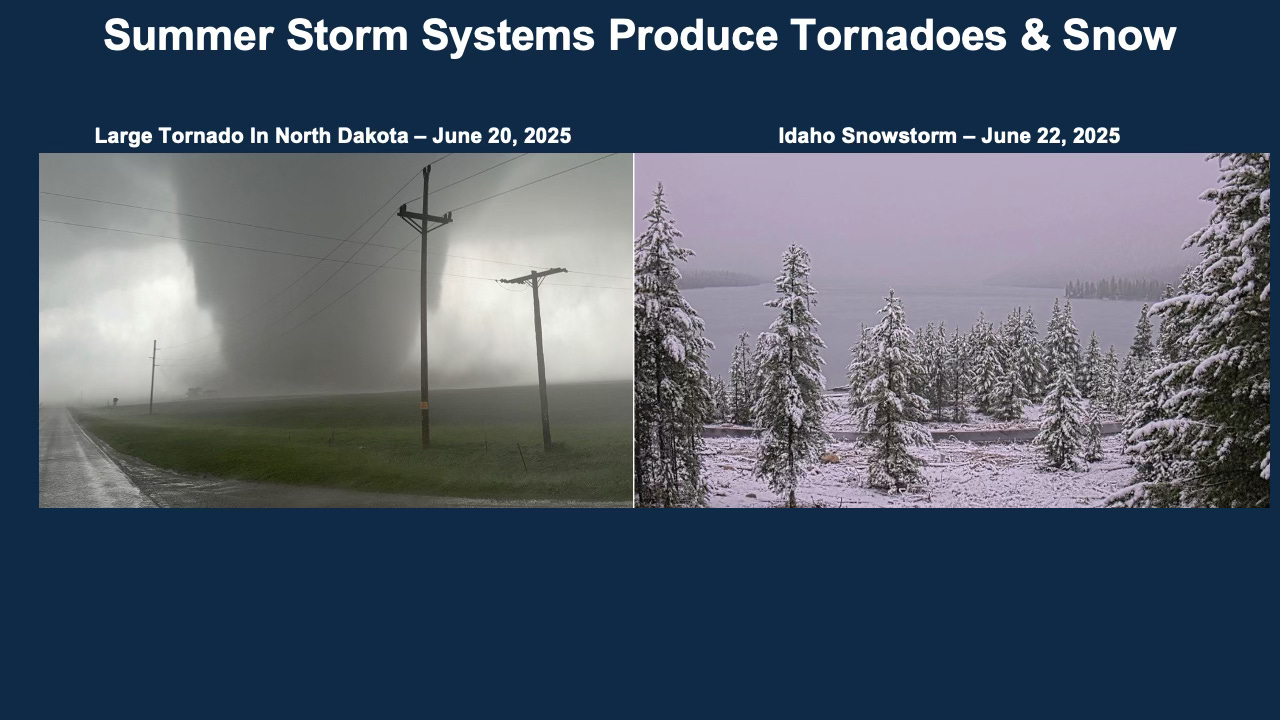 Summer Storm Systems Produce Tornadoes & Snow

Large Tornado In North Dakota – June 20, 2025

Idaho Snowstorm – June 22, 2025